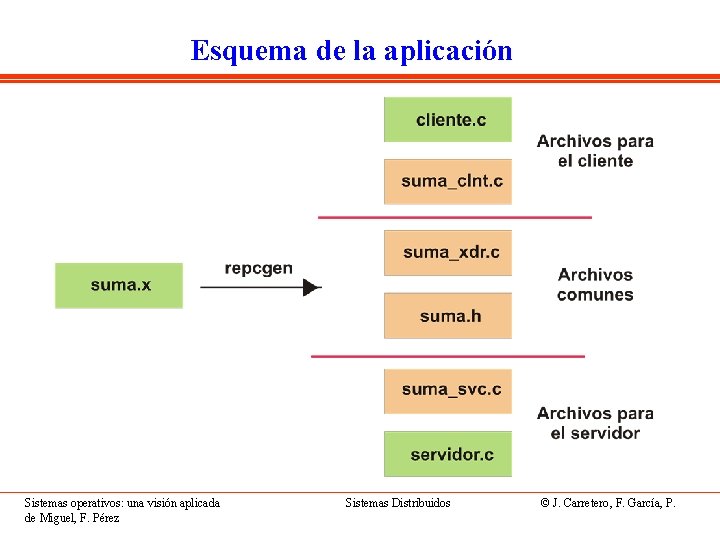 Esquema de la aplicación

suma.x

repcgen

cliente.c

suma_clnt.c

Archivos para el cliente

suma_xdr.c

suma.h

Archivos comunes

suma_svc.c

servidor.c

Archivos para el servidor

Sistemas operativos: una visión aplicada

Sistemas Distribuidos

© J. Carretero, F. García, P. de Miguel, F. Pérez